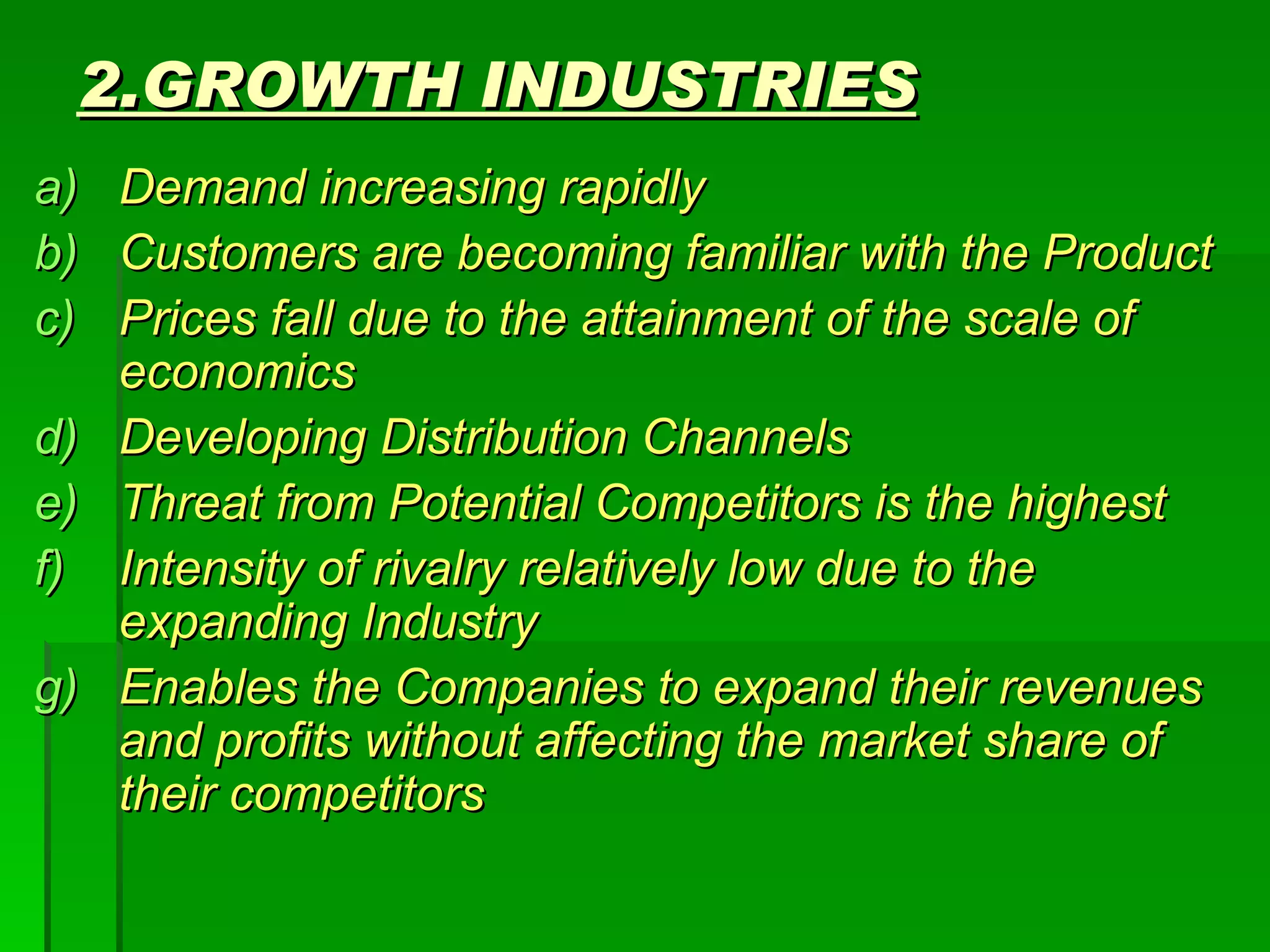 2.GROWTH INDUSTRIES

a) Demand increasing rapidly
b) Customers are becoming familiar with the Product
c) Prices fall due to the attainment of the scale of economics
d) Developing Distribution Channels
e) Threat from Potential Competitors is the highest
f) Intensity of rivalry relatively low due to the expanding Industry
g) Enables the Companies to expand their revenues and profits without affecting the market share of their competitors